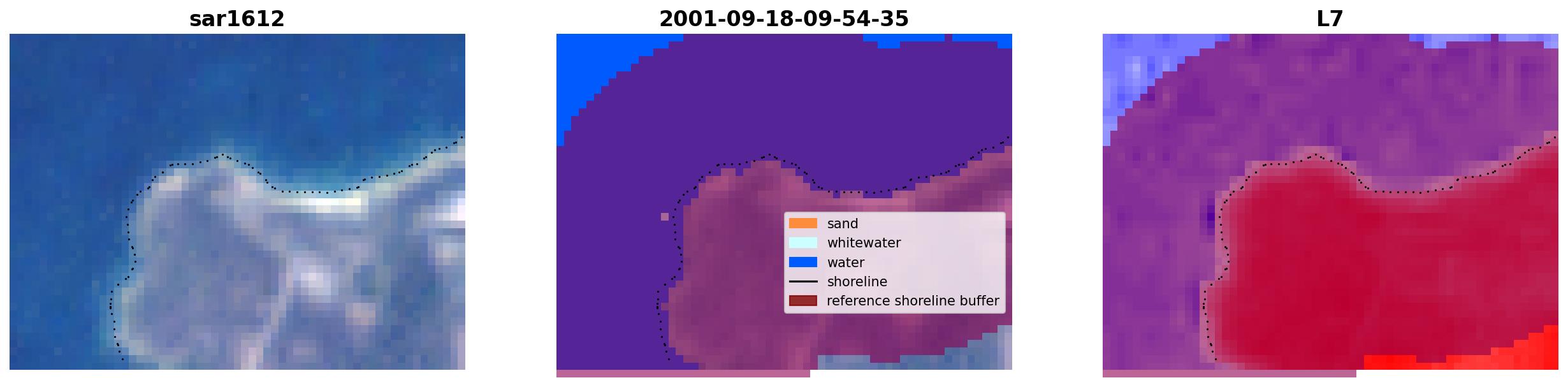 sar1612

2001-09-18-09-54-35

sand
whitewater
water
shoreline
reference shoreline buffer

L7